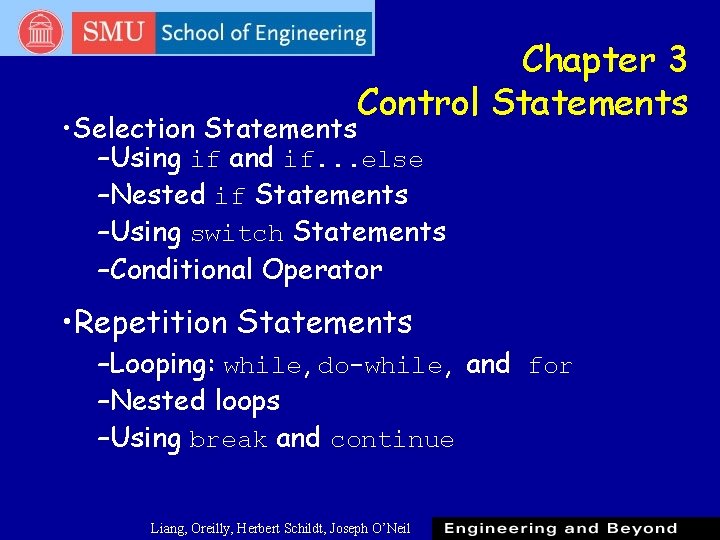 SMU School of Engineering

Chapter 3
Control Statements

•Selection Statements
–Using if and if...else
–Nested if Statements
–Using switch Statements
–Conditional Operator

•Repetition Statements
–Looping: while, do-while, and for
–Nested loops
–Using break and continue

Liang, Oreilly, Herbert Schildt, Joseph O'Neil

Engineering and Beyond